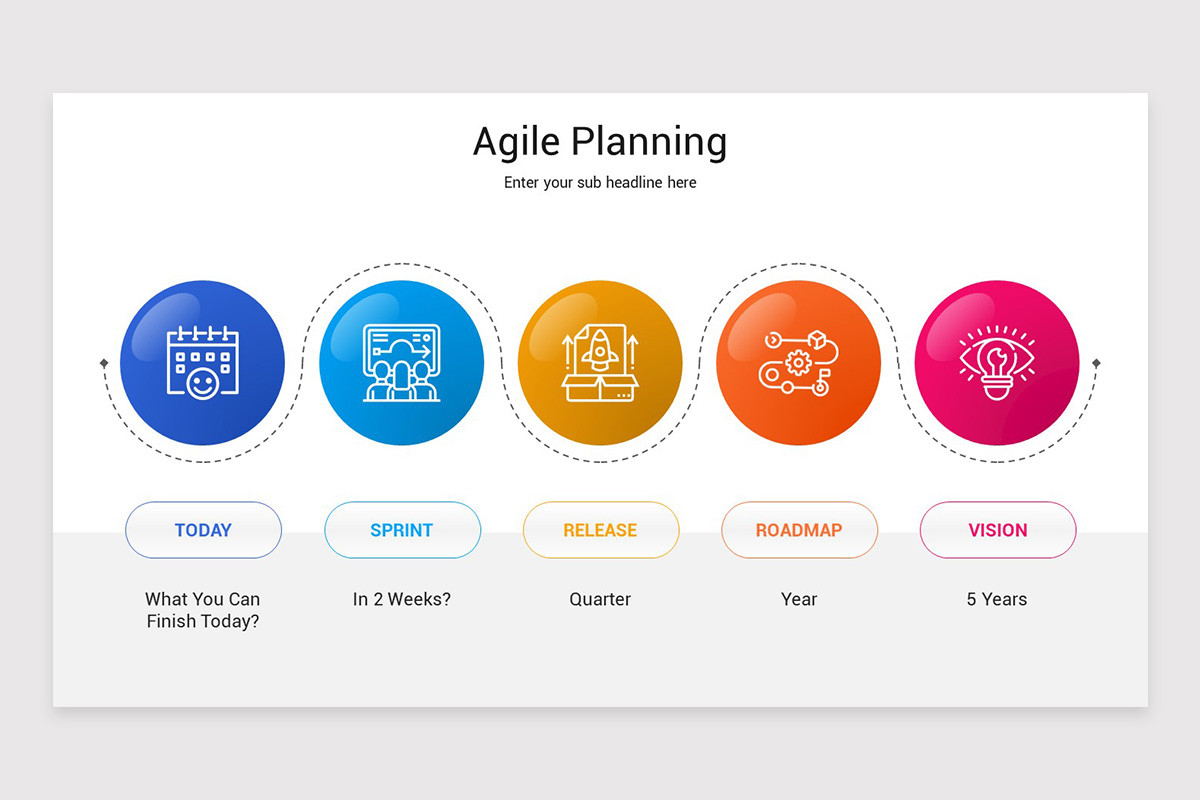 Agile Planning

Enter your sub headline here

TODAY

What You Can Finish Today?

SPRINT

In 2 Weeks?

RELEASE

Quarter

ROADMAP

Year

VISION

5 Years